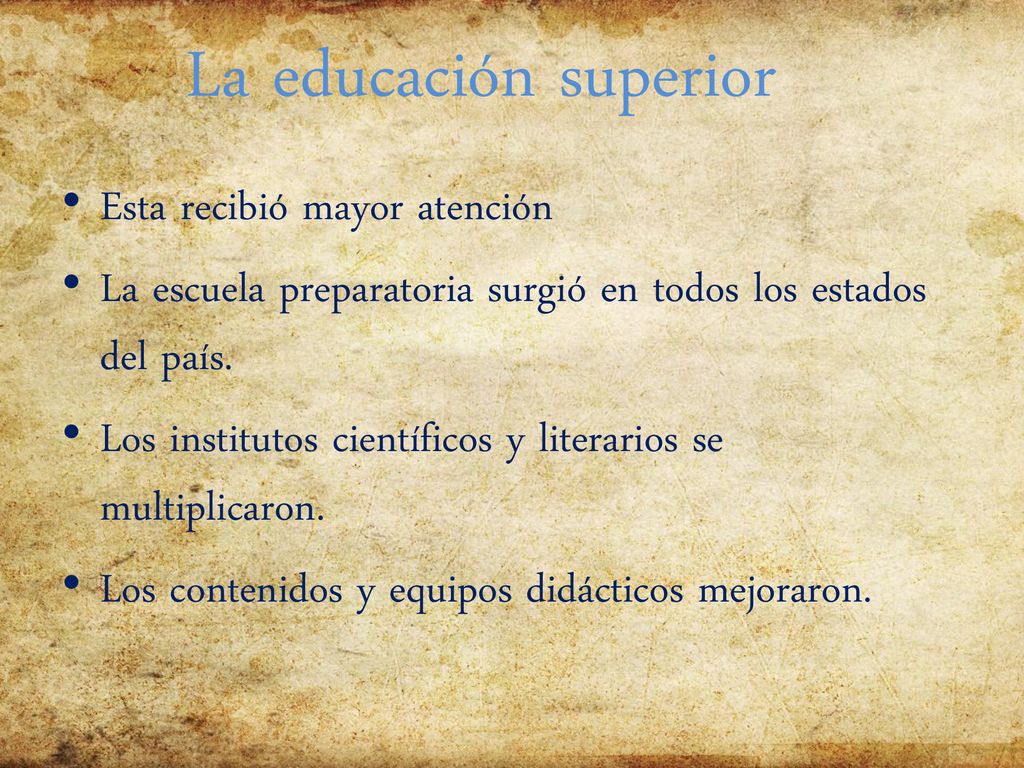 La educación superior

• Esta recibió mayor atención

• La escuela preparatoria surgió en todos los estados del país.

• Los institutos científicos y literarios se multiplicaron.

• Los contenidos y equipos didácticos mejoraron.